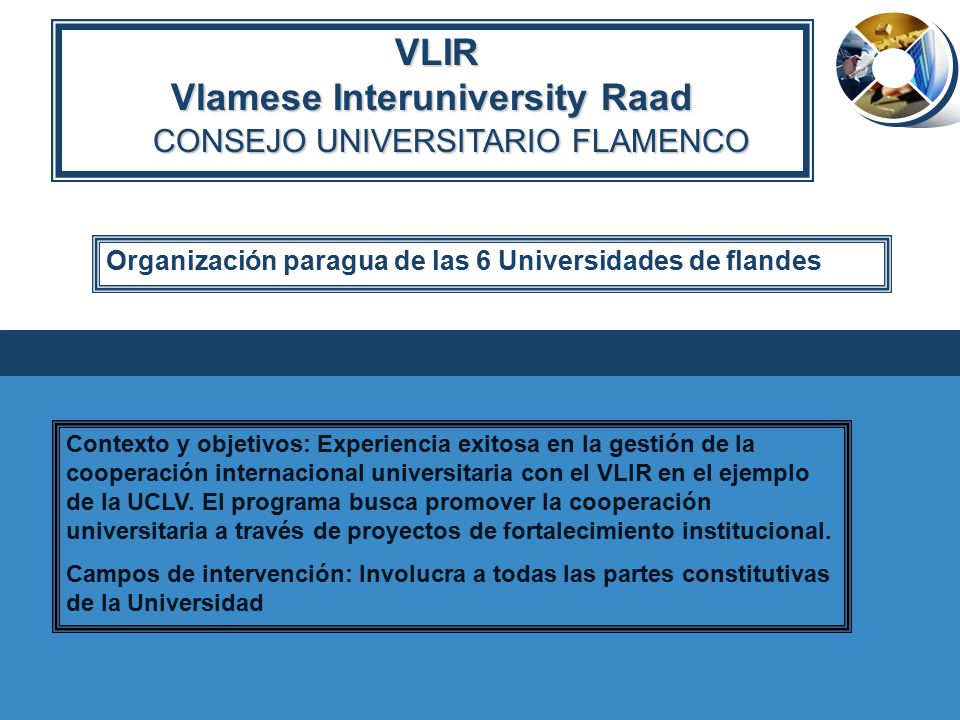 VLIR
Vlamese Interuniversity Raad
CONSEJO UNIVERSITARIO FLAMENCO

Organización paragua de las 6 Universidades de flandes

Contexto y objetivos: Experiencia exitosa en la gestión de la cooperación internacional universitaria con el VLIR en el ejemplo de la UCLV. El programa busca promover la cooperación universitaria a través de proyectos de fortalecimiento institucional.

Campos de intervención: Involucra a todas las partes constitutivas de la Universidad